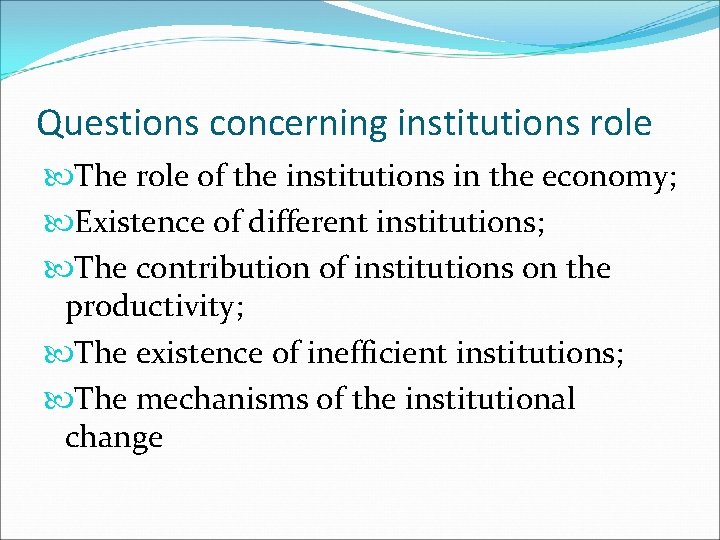 Questions concerning institutions role

The role of the institutions in the economy;

Existence of different institutions;

The contribution of institutions on the productivity;

The existence of inefficient institutions;

The mechanisms of the institutional change